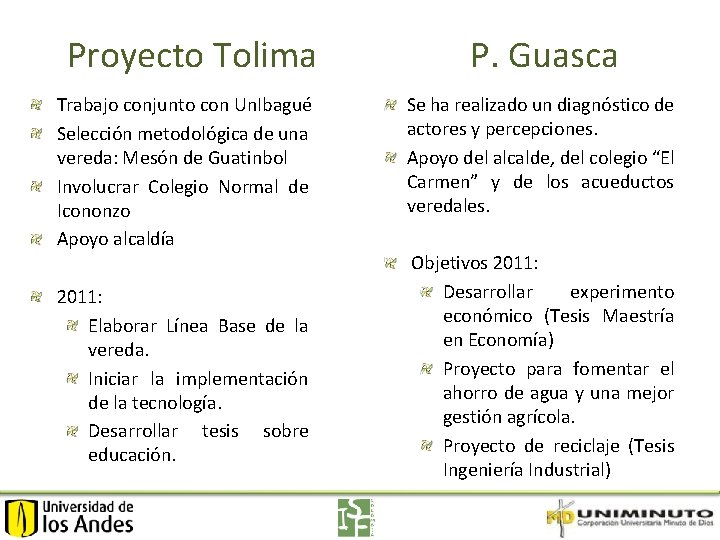 Proyecto Tolima

Trabajo conjunto con UnIbagué

Selección metodológica de una vereda: Mesón de Guatinbol

Involucrar Colegio Normal de Icononzo

Apoyo alcaldía

2011:

Elaborar Línea Base de la vereda.

Iniciar la implementación de la tecnología.

Desarrollar tesis sobre educación.

P. Guasca

Se ha realizado un diagnóstico de actores y percepciones.

Apoyo del alcalde, del colegio “El Carmen” y de los acueductos veredales.

Objetivos 2011:

Desarrollar experimento económico (Tesis Maestría en Economía)

Proyecto para fomentar el ahorro de agua y una mejor gestión agrícola.

Proyecto de reciclaje (Tesis Ingeniería Industrial)

Universidad de los Andes

ISF

UNIMINUTO Corporación Universitaria Minuto de Dios